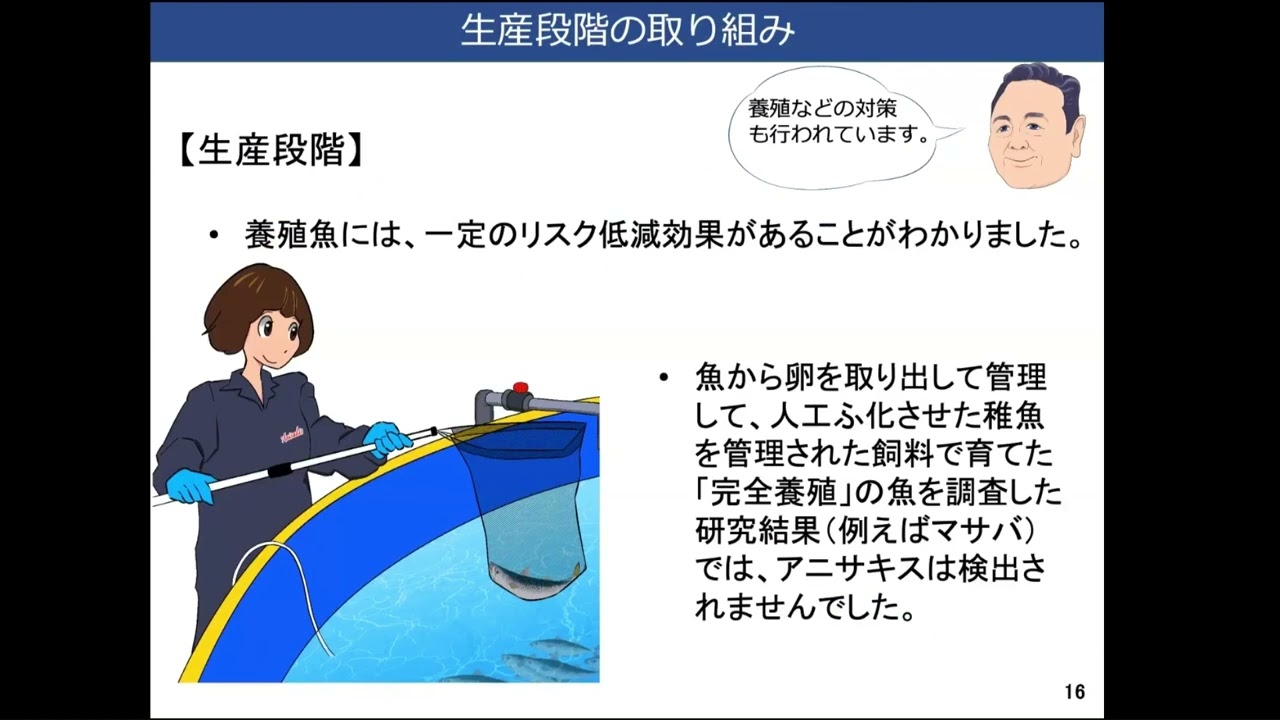 生産段階の取り組み

養殖などの対策も行われています。

【生産段階】

• 養殖魚には、一定のリスク低減効果があることがわかりました。

• 魚から卵を取り出して管理して、人工ふ化させた稚魚を管理された飼料で育てた「完全養殖」の魚を調査した研究結果（例えばマサバ）では、アニサキスは検出されませんでした。

16